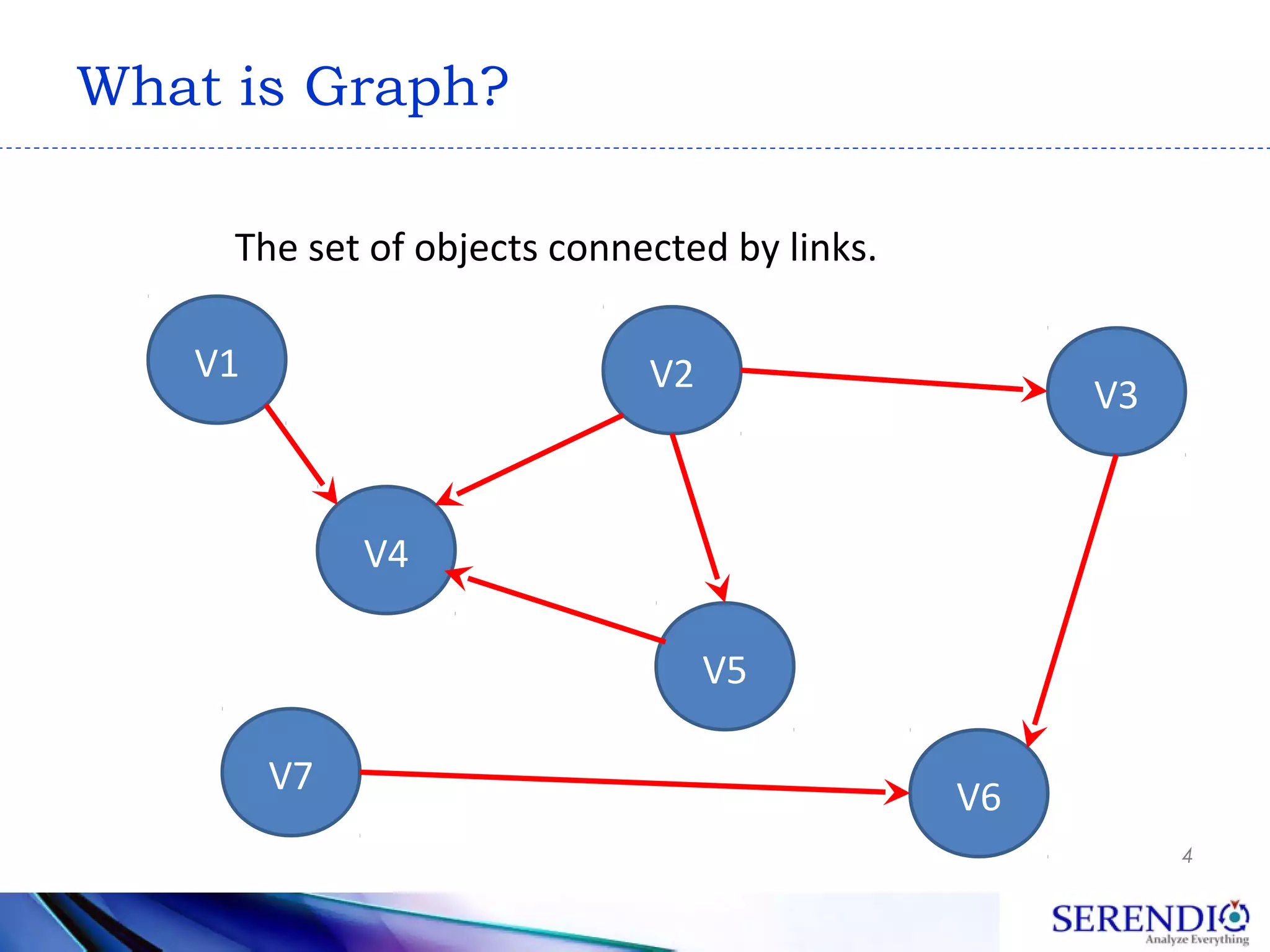 What is Graph?

The set of objects connected by links.

V1

V2

V3

V4

V5

V7

V6

4

SERENDIO
Analyze Everything